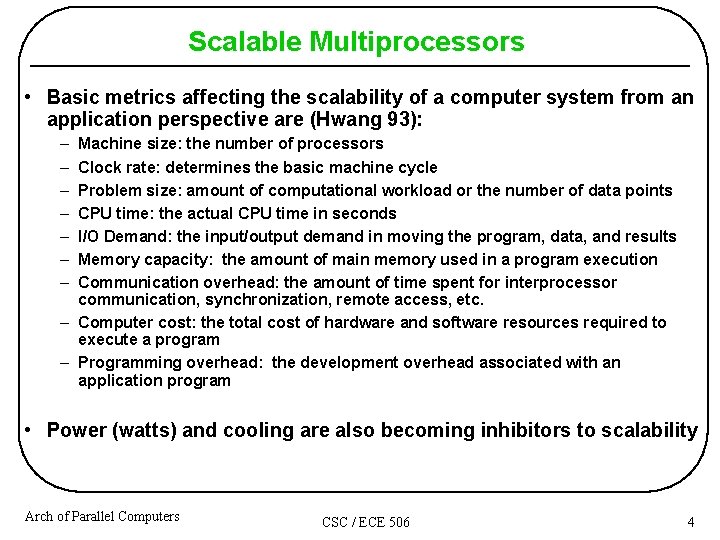 Scalable Multiprocessors

• Basic metrics affecting the scalability of a computer system from an application perspective are (Hwang 93):
– Machine size: the number of processors
– Clock rate: determines the basic machine cycle
– Problem size: amount of computational workload or the number of data points
– CPU time: the actual CPU time in seconds
– I/O Demand: the input/output demand in moving the program, data, and results
– Memory capacity: the amount of main memory used in a program execution
– Communication overhead: the amount of time spent for interprocessor communication, synchronization, remote access, etc.
– Computer cost: the total cost of hardware and software resources required to execute a program
– Programming overhead: the development overhead associated with an application program

• Power (watts) and cooling are also becoming inhibitors to scalability

Arch of Parallel Computers
CSC / ECE 506
4